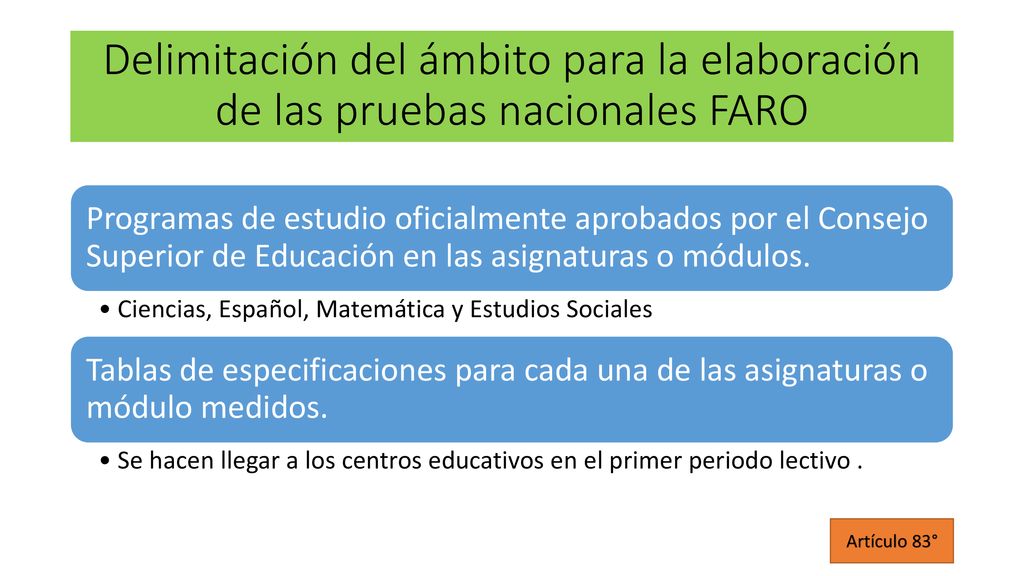 Delimitación del ámbito para la elaboración de las pruebas nacionales FARO

Programas de estudio oficialmente aprobados por el Consejo Superior de Educación en las asignaturas o módulos.

• Ciencias, Español, Matemática y Estudios Sociales

Tablas de especificaciones para cada una de las asignaturas o módulo medidos.

• Se hacen llegar a los centros educativos en el primer periodo lectivo .

Artículo 83°